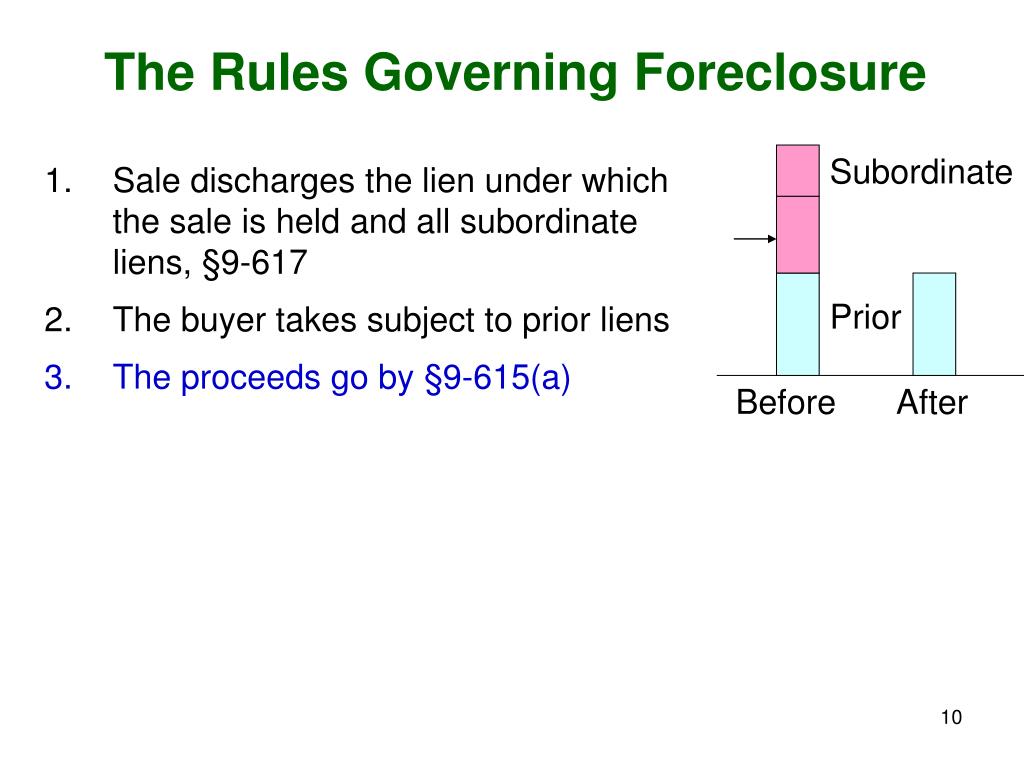 The Rules Governing Foreclosure

1. Sale discharges the lien under which the sale is held and all subordinate liens, §9-617

2. The buyer takes subject to prior liens

3. The proceeds go by §9-615(a)

Subordinate

Prior

Before After

10